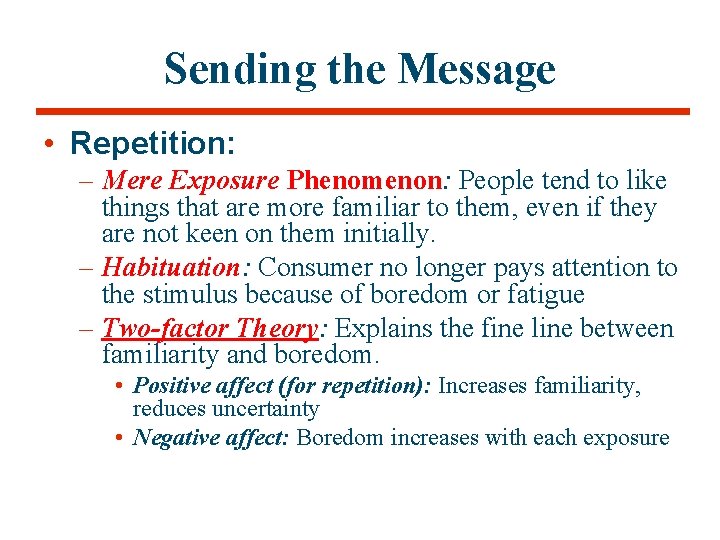 Sending the Message

• Repetition:
– Mere Exposure Phenomenon: People tend to like things that are more familiar to them, even if they are not keen on them initially.
– Habituation: Consumer no longer pays attention to the stimulus because of boredom or fatigue
– Two-factor Theory: Explains the fine line between familiarity and boredom.
• Positive affect (for repetition): Increases familiarity, reduces uncertainty
• Negative affect: Boredom increases with each exposure